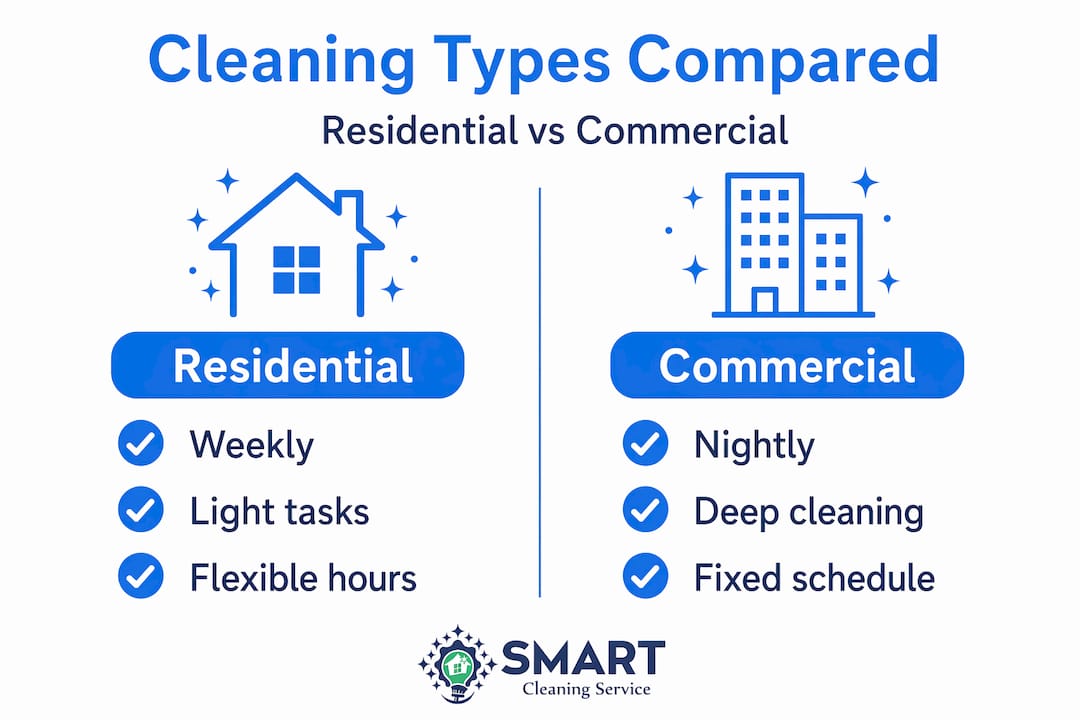 Cleaning Types Compared

Residential vs Commercial

Residential

Weekly

Light tasks

Flexible hours

Commercial

Nightly

Deep cleaning

Fixed schedule

SMART
Cleaning Service